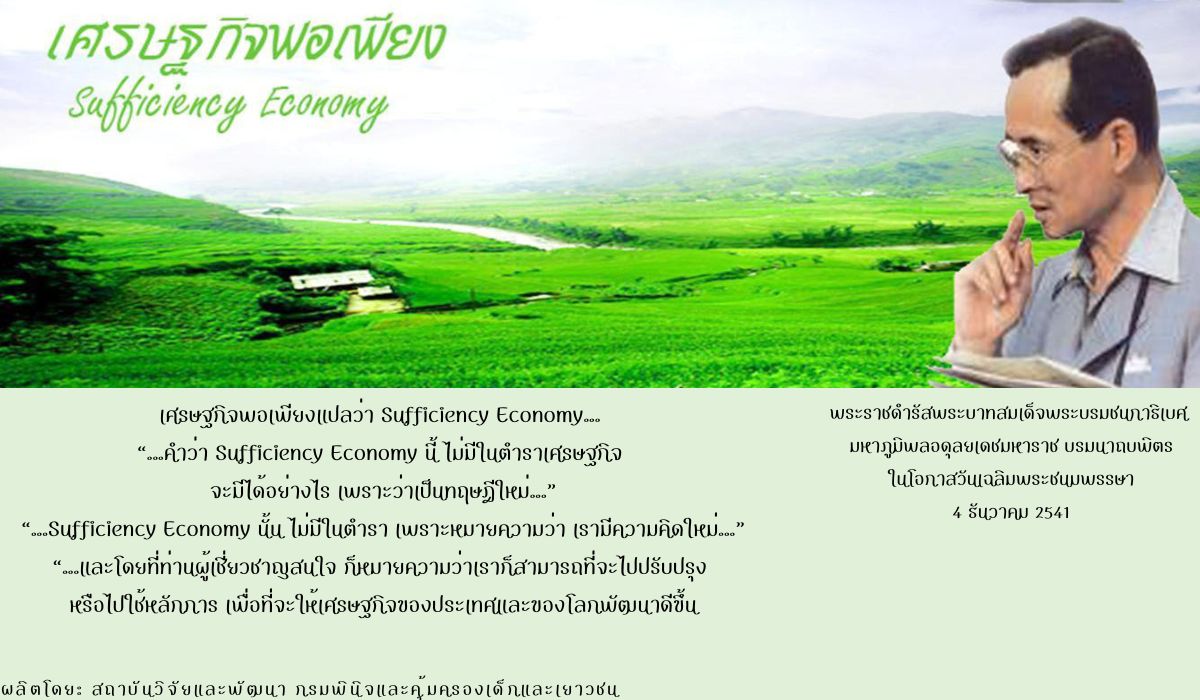 เศรษฐกิจพอเพียง
Sufficiency Economy

เศรษฐกิจพอเพียงแปลว่า Sufficiency Economy....
"....คำว่า Sufficiency Economy นี้ ไม่มีในตำราเศรษฐกิจ
จะมีได้อย่างไร เพราะว่าเป็นทฤษฎีใหม่...."
"....Sufficiency Economy นั้น ไม่มีในตำรา เพราะหมายความว่า เรามีความคิดใหม่...."
"....และโดยที่ท่านผู้เชี่ยวชาญสนใจ ก็หมายความว่าเราก็สามารถที่จะไปปรับปรุง
หรือไปใช้หลักการ เพื่อที่จะให้เศรษฐกิจของประเทศและของโลกพัฒนาดีขึ้น

พระราชดำรัสพระบาทสมเด็จพระบรมชนกาธิเบศ
มหาภูมิพลอดุลยเดชมหาราช บรมนาถบพิตร
ในโอกาสวันเฉลิมพระชนมพรรษา
4 ธันวาคม 2541

ผลิตโดย: สถาบันวิจัยและพัฒนา กรมพินิจและคุ้มครองเด็กและเยาวชน